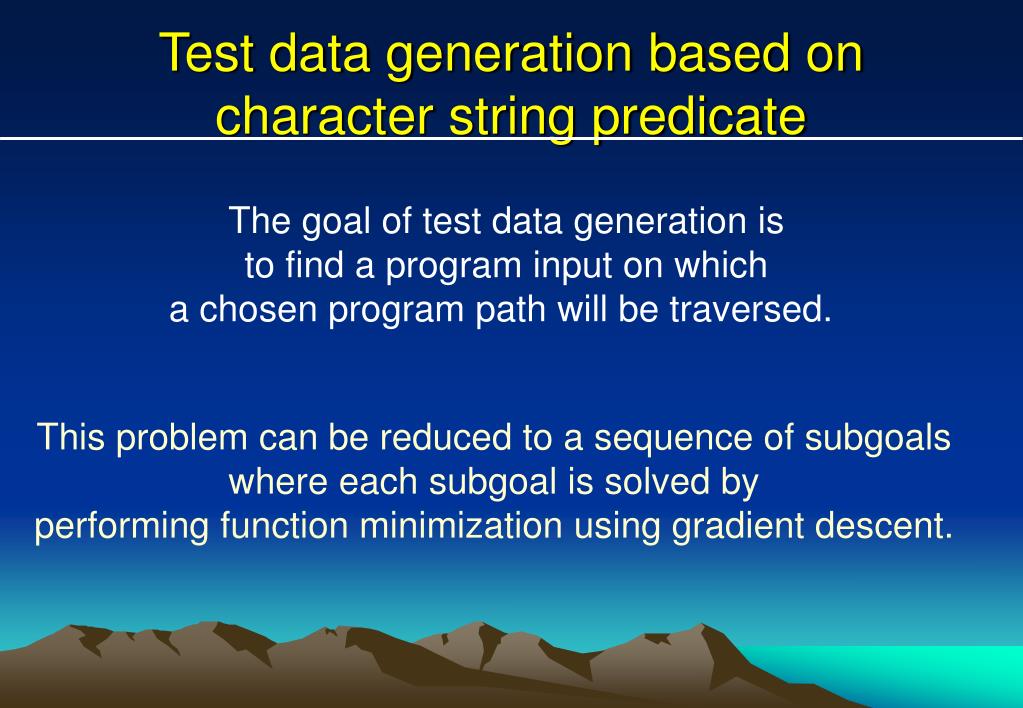 Test data generation based on character string predicate

The goal of test data generation is to find a program input on which a chosen program path will be traversed.

This problem can be reduced to a sequence of subgoals where each subgoal is solved by performing function minimization using gradient descent.